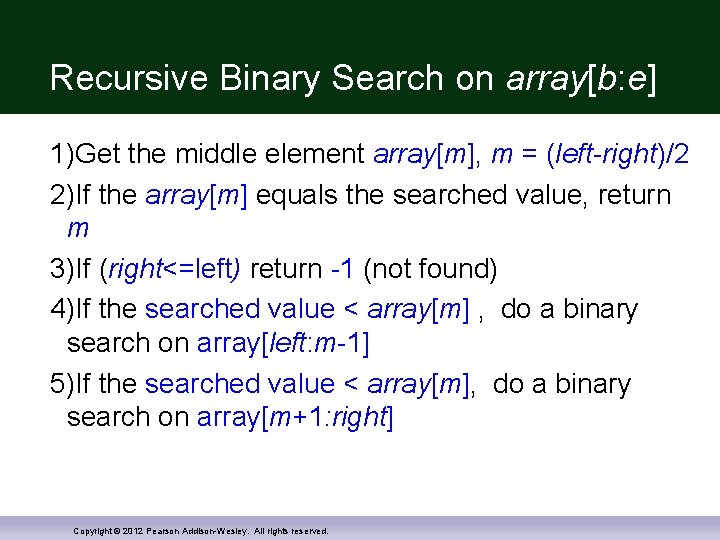 Recursive Binary Search on array[b:e]

1)Get the middle element array[m], m = (left-right)/2

2)If the array[m] equals the searched value, return m

3)If (right<=left) return -1 (not found)

4)If the searched value < array[m] , do a binary search on array[left:m-1]

5)If the searched value < array[m], do a binary search on array[m+1:right]

Copyright © 2012 Pearson Addison-Wesley. All rights reserved.